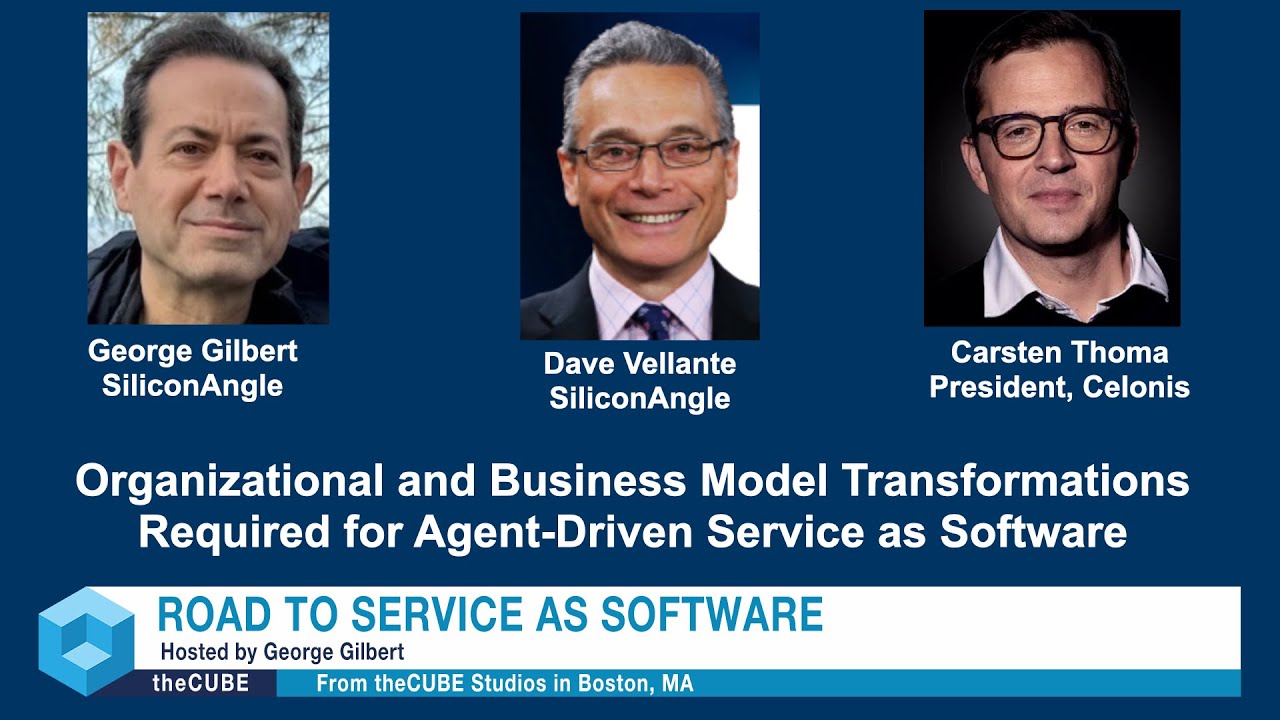 George Gilbert
SiliconAngle

Dave Vellante
SiliconAngle

Carsten Thoma
President, Celonis

Organizational and Business Model Transformations Required for Agent-Driven Service as Software

ROAD TO SERVICE AS SOFTWARE
Hosted by George Gilbert

theCUBE

From theCUBE Studios in Boston, MA